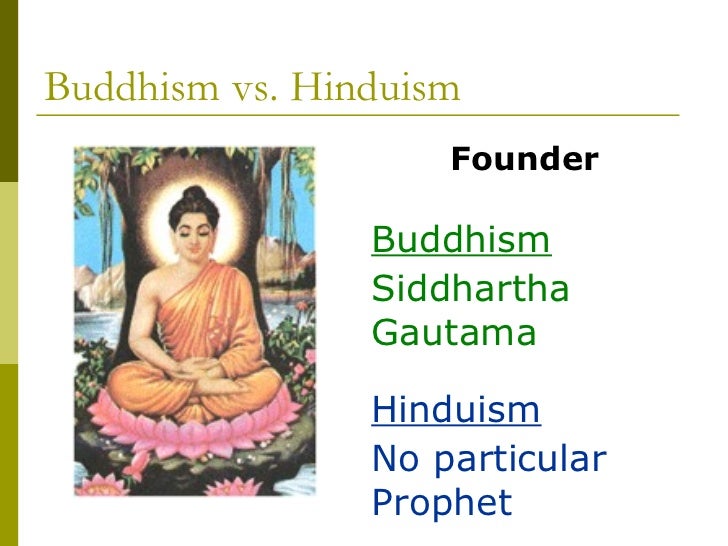 Buddhism vs. Hinduism

Founder

Buddhism
Siddhartha Gautama

Hinduism
No particular Prophet